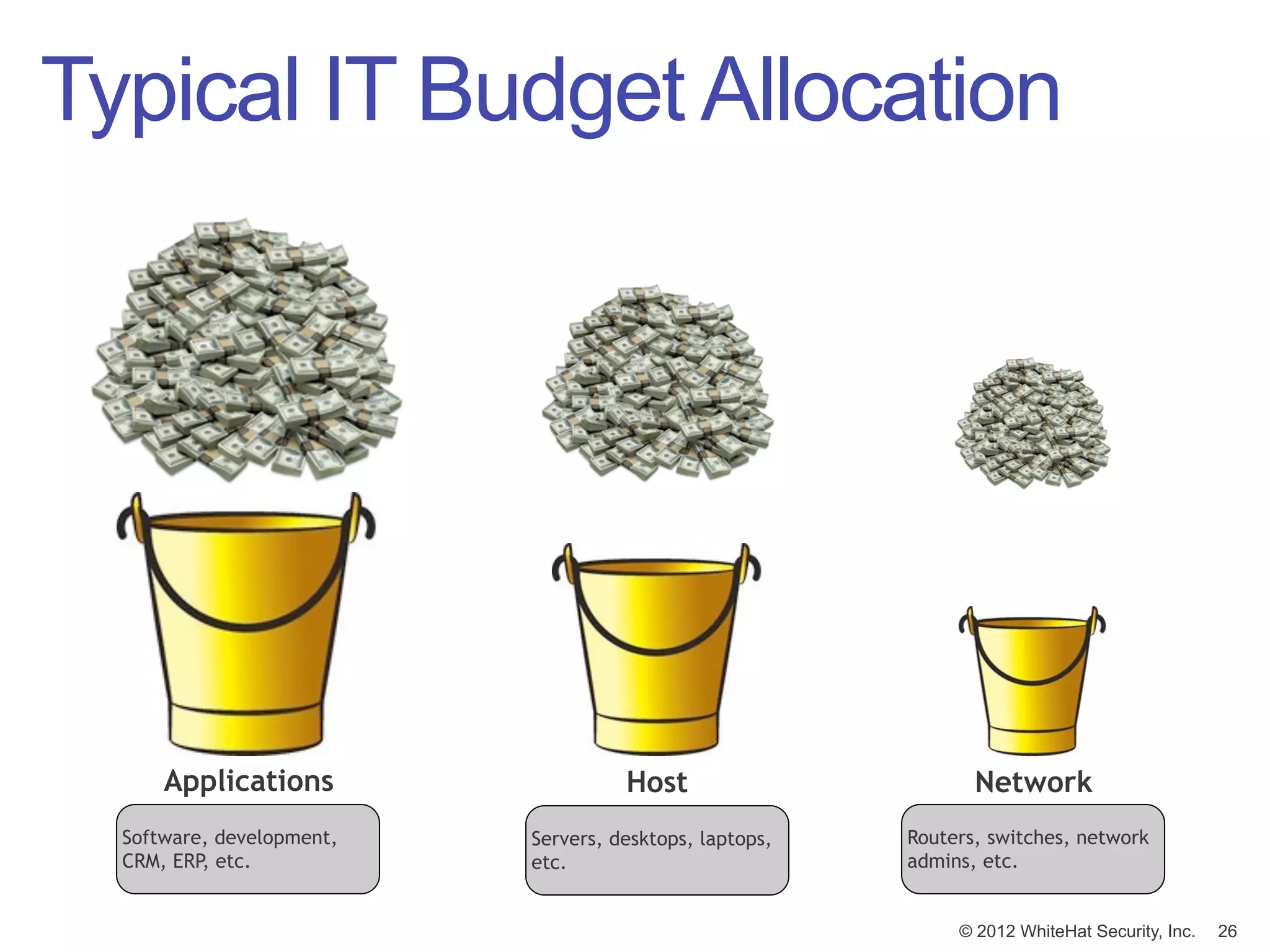 Typical IT Budget Allocation

Applications

Software, development, CRM, ERP, etc.

Host

Servers, desktops, laptops, etc.

Network

Routers, switches, network admins, etc.

© 2012 WhiteHat Security, Inc. 26